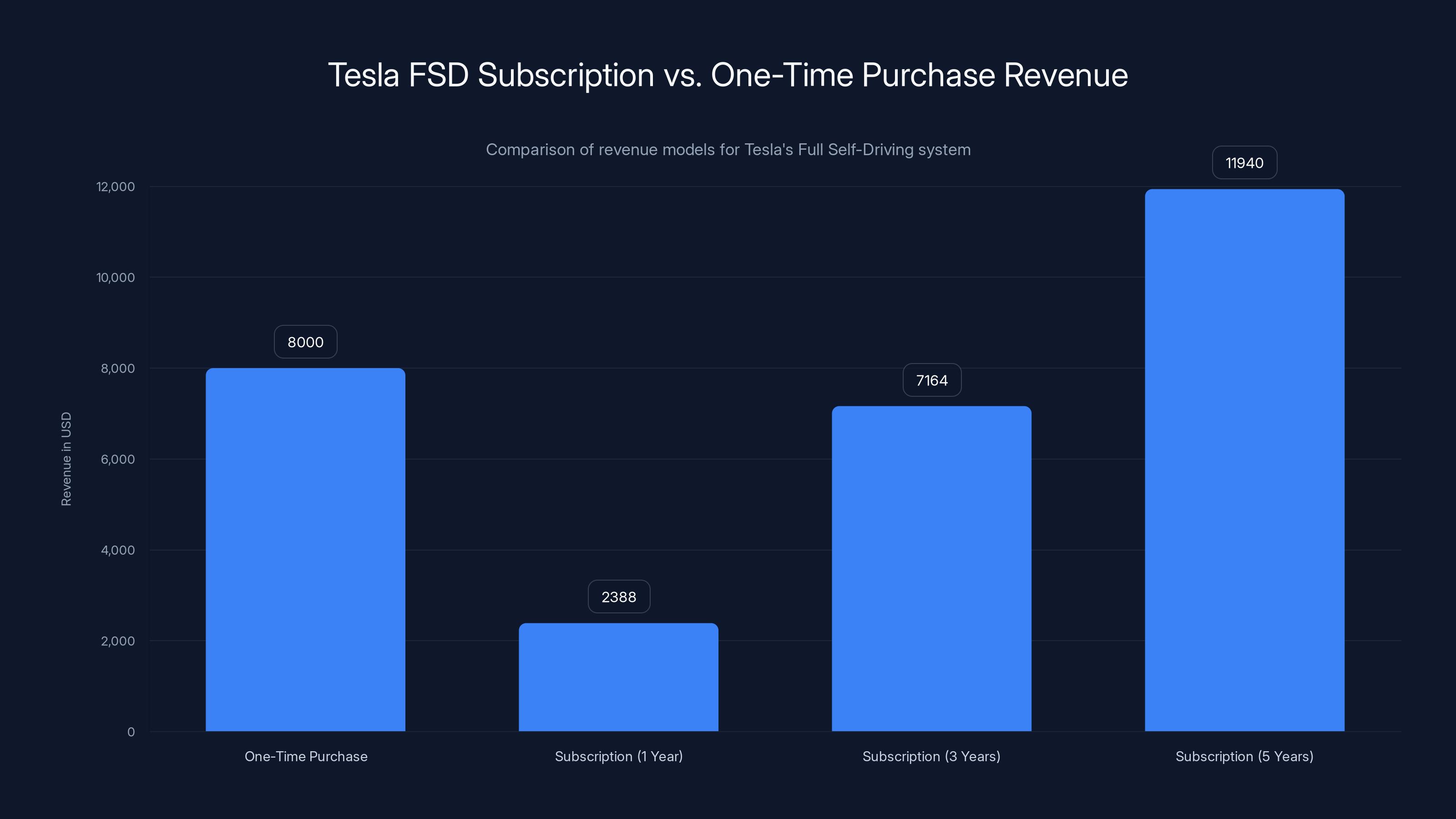 Tesla FSD Subscription vs. One-Time Purchase Revenue

Comparison of revenue models for Tesla's Full Self-Driving system

Revenue in USD

12,000
10,000
8,000
6,000
4,000
2,000
0

8000
2388
7164
11940

One-Time Purchase
Subscription (1 Year)
Subscription (3 Years)
Subscription (5 Years)